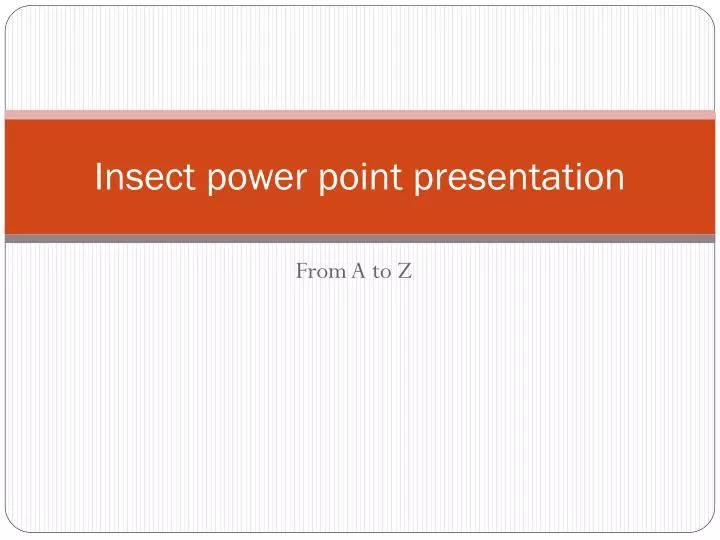 Insect power point presentation

From A to Z